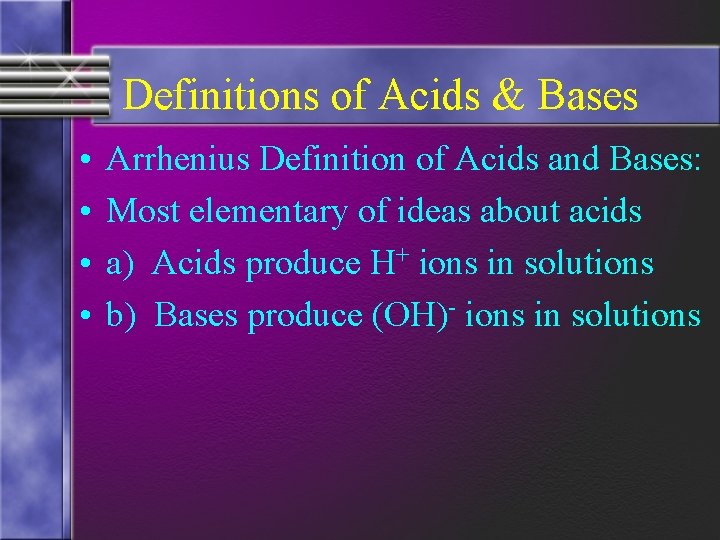 Definitions of Acids & Bases

• Arrhenius Definition of Acids and Bases:
• Most elementary of ideas about acids
• a) Acids produce $H^+$ ions in solutions
• b) Bases produce $(OH)^-$ ions in solutions